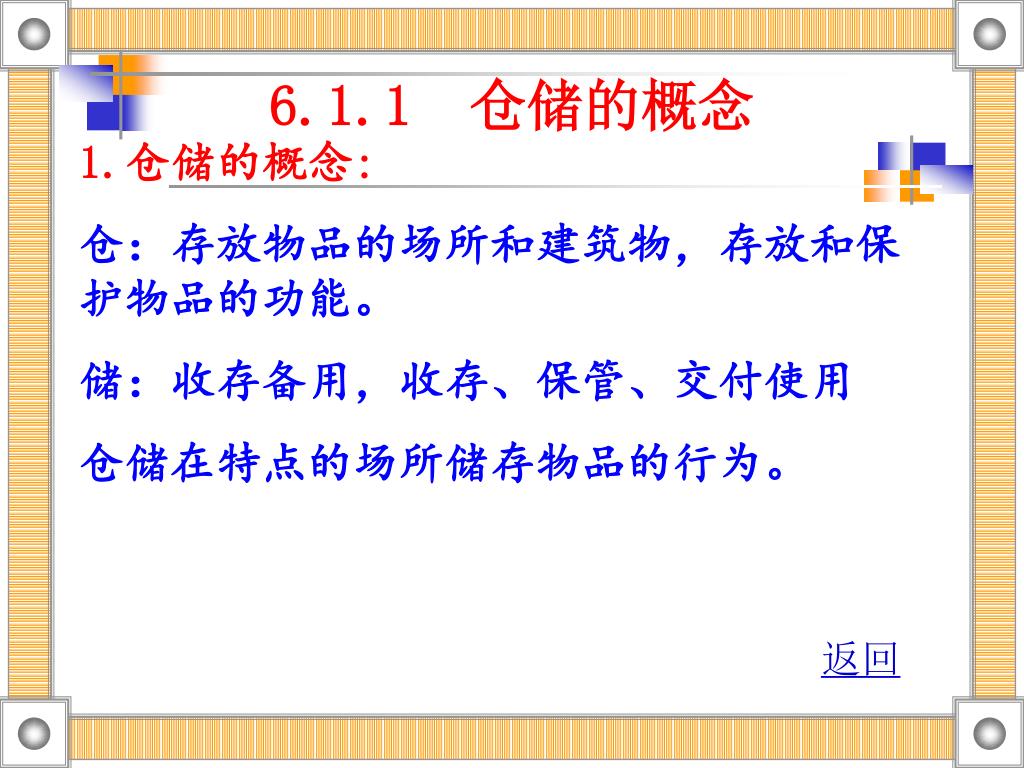 6.1.1　仓储的概念

1.仓储的概念:

仓：存放物品的场所和建筑物，存放和保护物品的功能。

储：收存备用，收存、保管、交付使用

仓储在特点的场所储存物品的行为。

返回